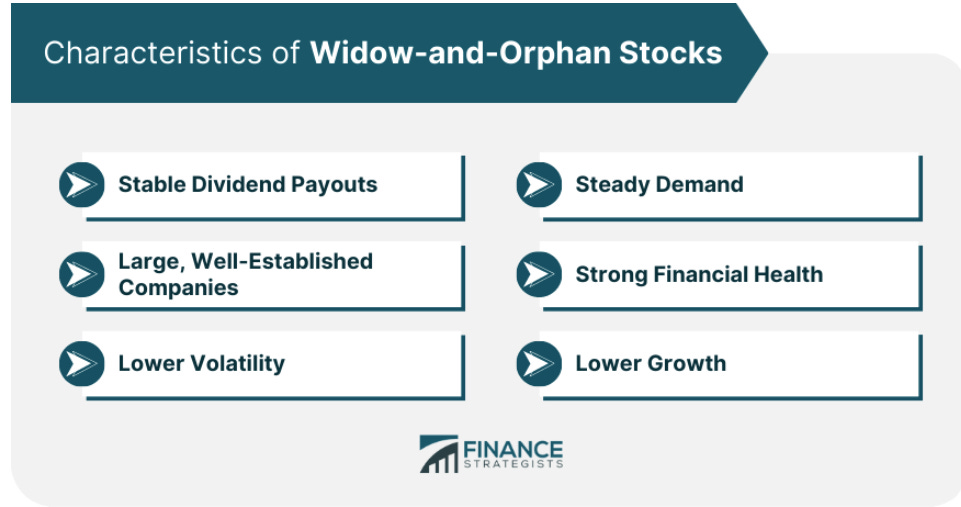 Characteristics of Widow-and-Orphan Stocks

Stable Dividend Payouts

Large, Well-Established Companies

Lower Volatility

Steady Demand

Strong Financial Health

Lower Growth

FINANCE STRATEGISTS